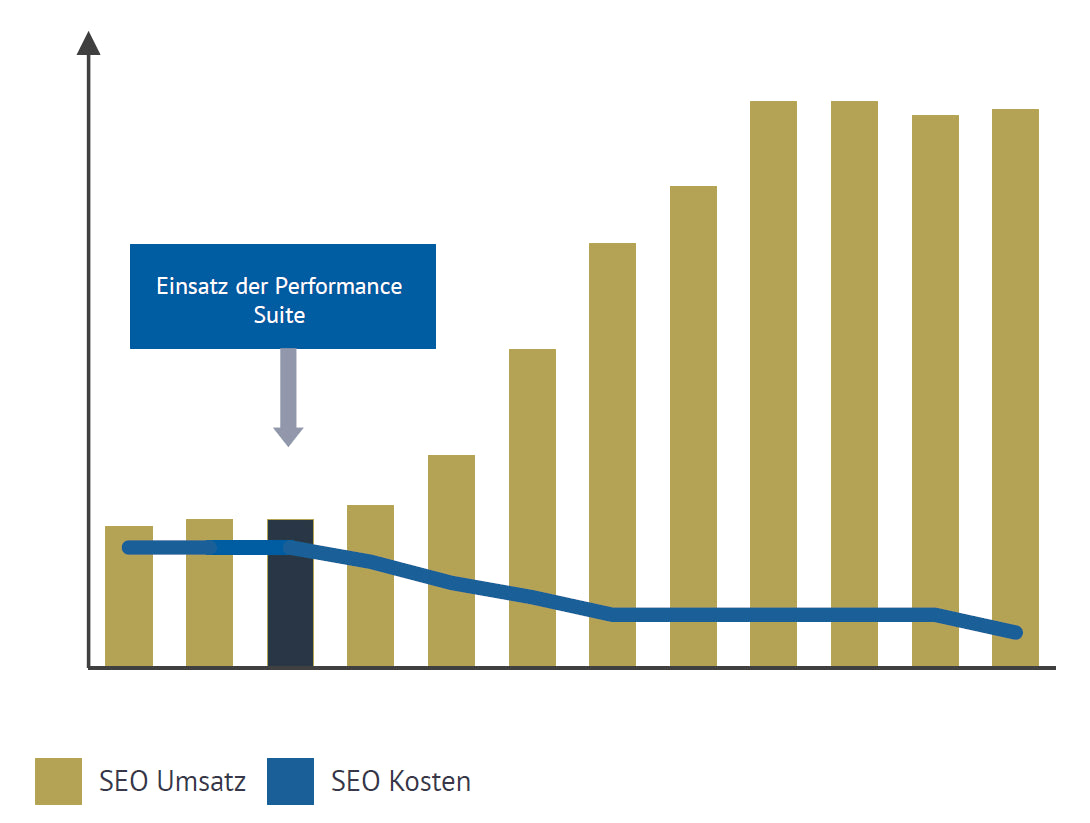 Einsatz der Performance Suite

SEO Umsatz SEO Kosten